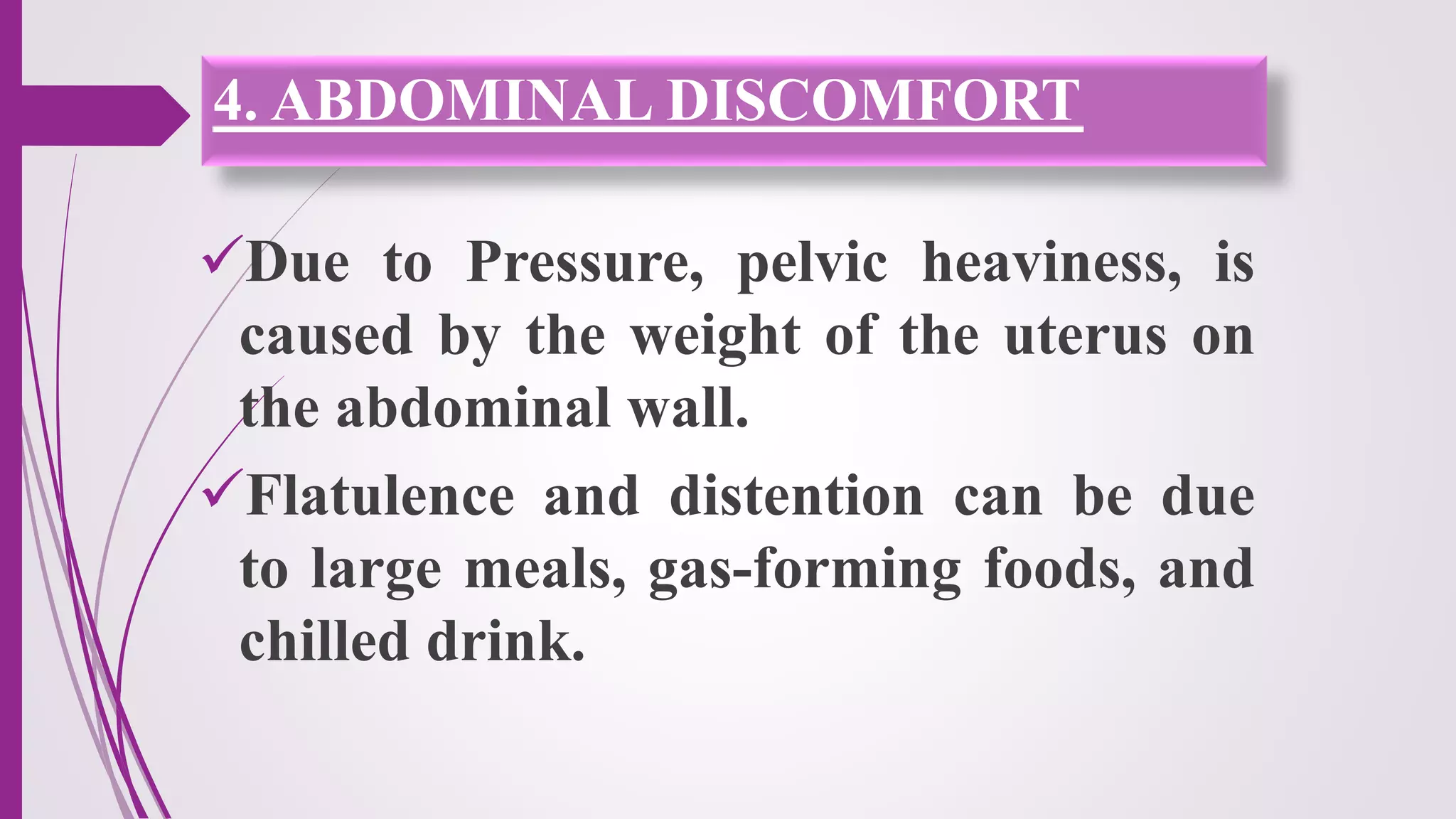 4. ABDOMINAL DISCOMFORT

✓Due to Pressure, pelvic heaviness, is caused by the weight of the uterus on the abdominal wall.

✓Flatulence and distention can be due to large meals, gas-forming foods, and chilled drink.